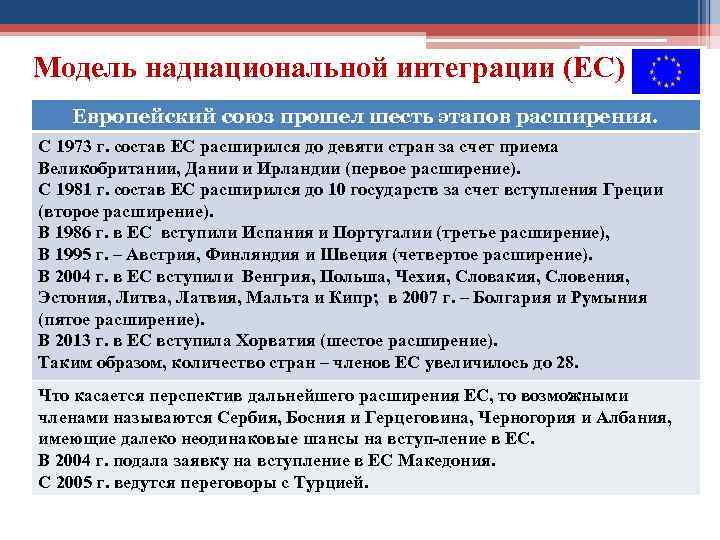 Модель наднациональной интеграции (ЕС)

Европейский союз прошел шесть этапов расширения.

С 1973 г. состав ЕС расширился до девяти стран за счет приема Великобритании, Дании и Ирландии (первое расширение).
С 1981 г. состав ЕС расширился до 10 государств за счет вступления Греции (второе расширение).
В 1986 г. в ЕС вступили Испания и Португалии (третье расширение),
В 1995 г. – Австрия, Финляндия и Швеция (четвертое расширение).
В 2004 г. в ЕС вступили Венгрия, Польша, Чехия, Словакия, Словения, Эстония, Литва, Латвия, Мальта и Кипр; в 2007 г. – Болгария и Румыния (пятое расширение).
В 2013 г. в ЕС вступила Хорватия (шестое расширение).
Таким образом, количество стран – членов ЕС увеличилось до 28.

Что касается перспектив дальнейшего расширения ЕС, то возможными членами называются Сербия, Босния и Герцеговина, Черногория и Албания, имеющие далеко неодинаковые шансы на вступ-ление в ЕС.
В 2004 г. подала заявку на вступление в ЕС Македония.
С 2005 г. ведутся переговоры с Турцией.